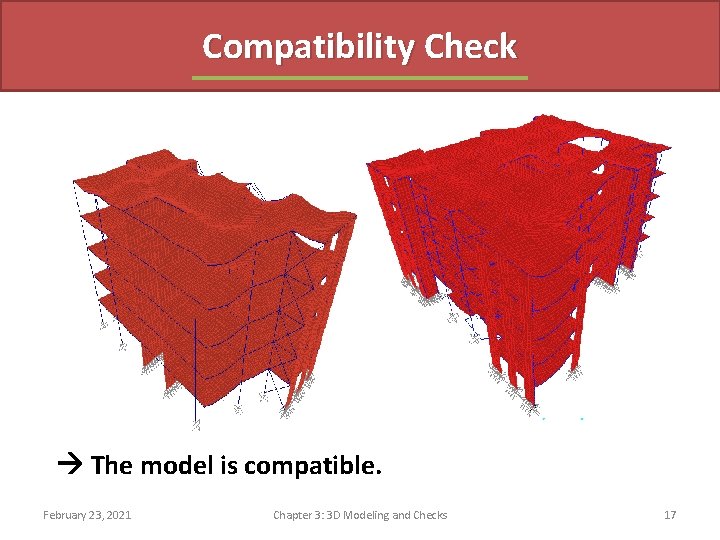 Compatibility Check

→ The model is compatible.

February 23, 2021

Chapter 3: 3D Modeling and Checks

17